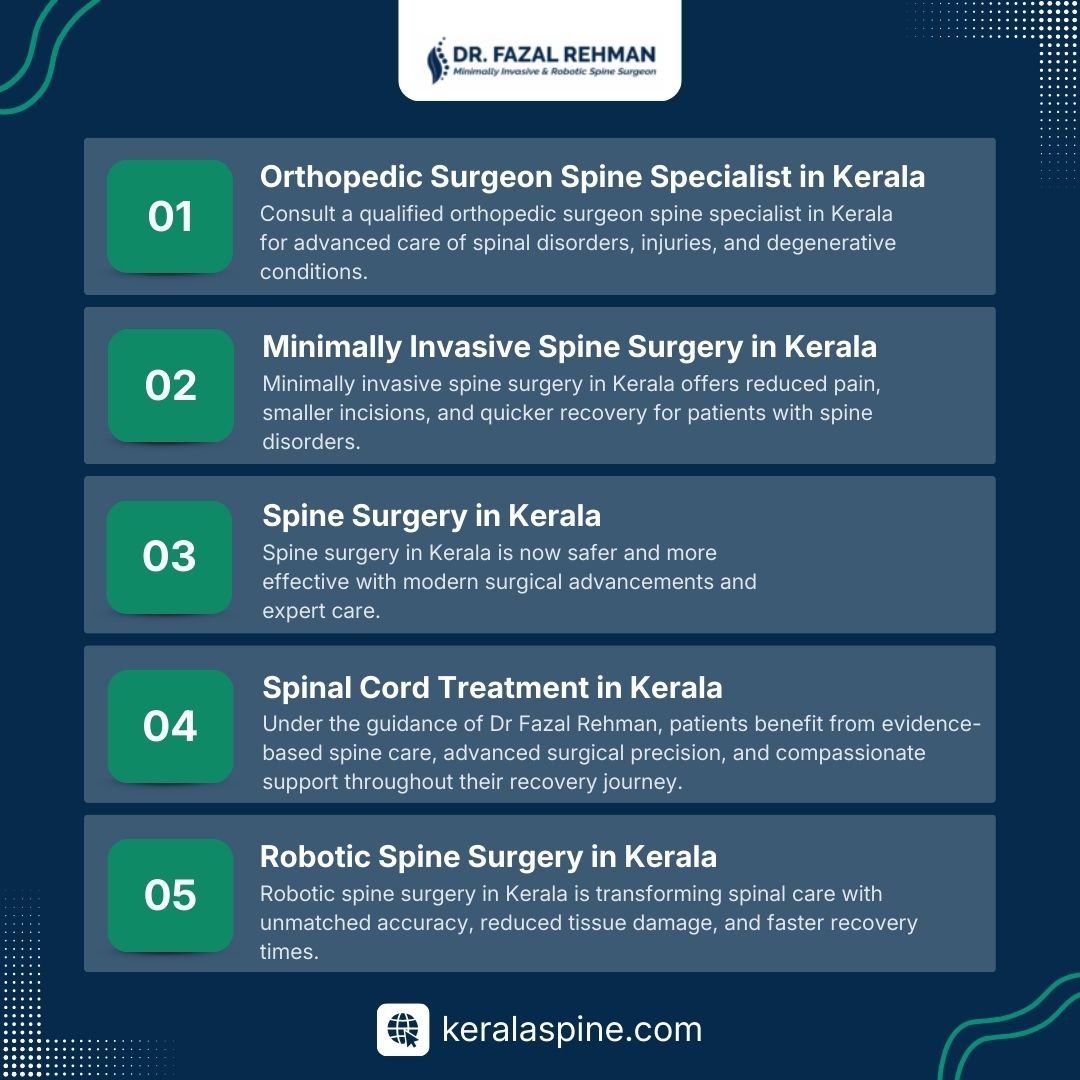 DR. FAZAL REHMAN
Minimally Invasive & Robotic Spine Surgeon

01
Orthopedic Surgeon Spine Specialist in Kerala
Consult a qualified orthopedic surgeon spine specialist in Kerala for advanced care of spinal disorders, injuries, and degenerative conditions.

02
Minimally Invasive Spine Surgery in Kerala
Minimally invasive spine surgery in Kerala offers reduced pain, smaller incisions, and quicker recovery for patients with spine disorders.

03
Spine Surgery in Kerala
Spine surgery in Kerala is now safer and more effective with modern surgical advancements and expert care.

04
Spinal Cord Treatment in Kerala
Under the guidance of Dr Fazal Rehman, patients benefit from evidence-based spine care, advanced surgical precision, and compassionate support throughout their recovery journey.

05
Robotic Spine Surgery in Kerala
Robotic spine surgery in Kerala is transforming spinal care with unmatched accuracy, reduced tissue damage, and faster recovery times.

keralaspine.com